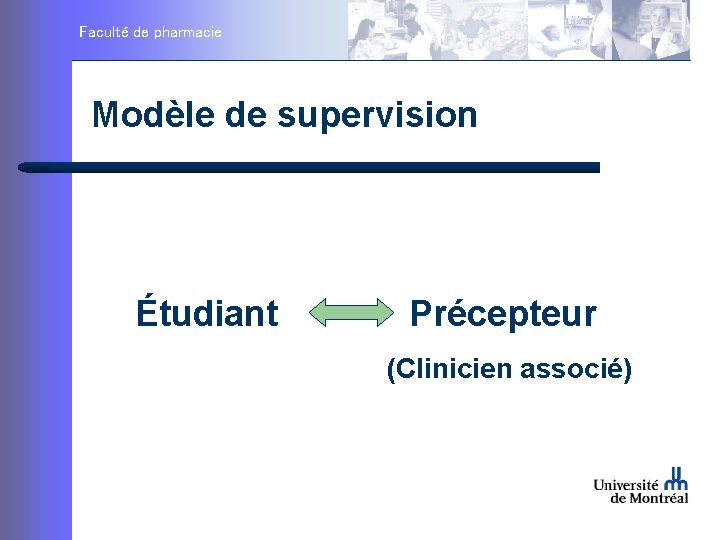 Faculté de pharmacie

Modèle de supervision

Étudiant Précepteur

(Clinicien associé)

Université de Montréal